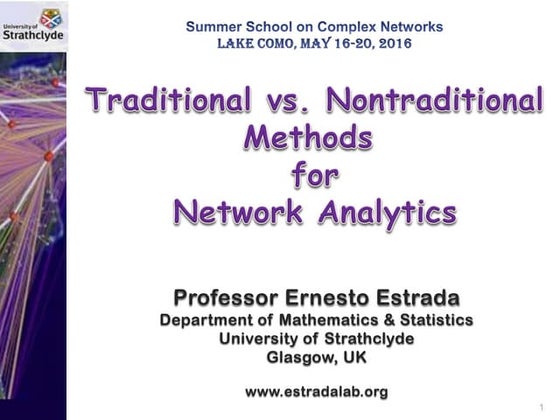 University of Strathclyde

Summer School on Complex Networks
LAKE COMO, MAY 16-20, 2016

Traditional vs. Nontraditional Methods for Network Analytics

Professor Ernesto Estrada
Department of Mathematics & Statistics
University of Strathclyde
Glasgow, UK

www.estradalab.org

1